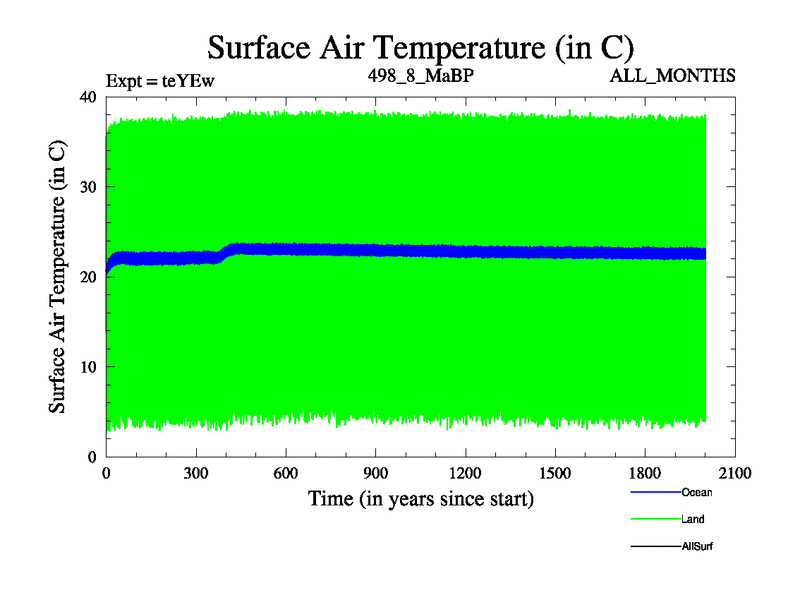 Surface Air Temperature (in C)

Expt = teYEw
498_8_MaBP
ALL_MONTHS

Surface Air Temperature (in C)

40
30
20
10
0

0
300
600
900
1200
1500
1800
2100

Time (in years since start)

Ocean
Land
AllSurf